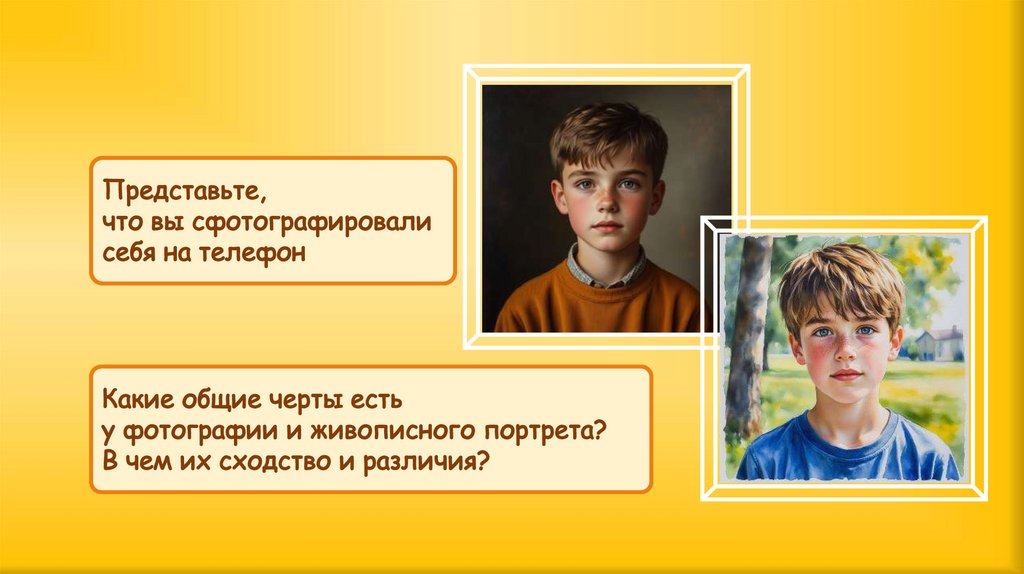 Представьте,
что вы сфотографировали
себя на телефон

Какие общие черты есть
у фотографии и живописного портрета?
В чем их сходство и различия?